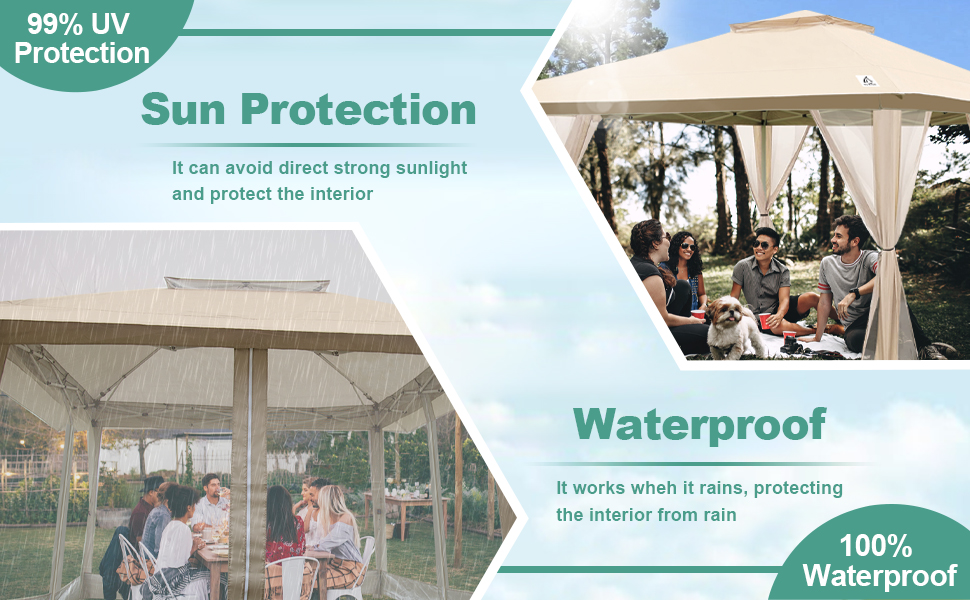 99% UV Protection

Sun Protection

It can avoid direct strong sunlight and protect the interior

Waterproof

It works wheh it rains, protecting the interior from rain

100% Waterproof